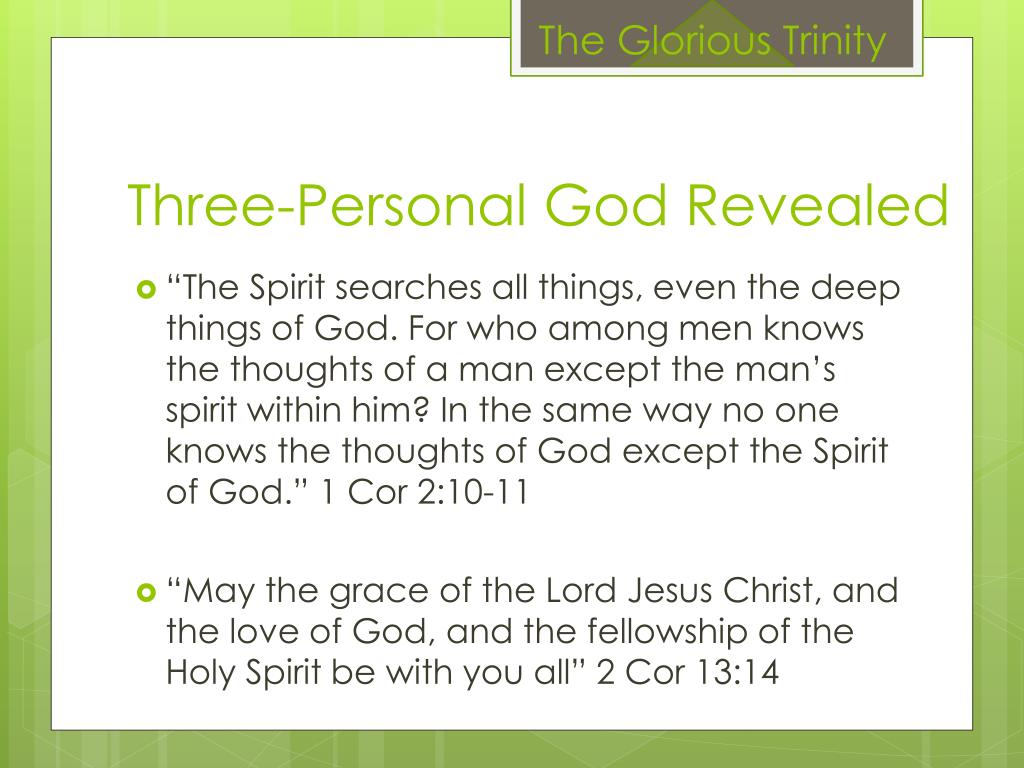 The Glorious Trinity

Three-Personal God Revealed

“The Spirit searches all things, even the deep things of God. For who among men knows the thoughts of a man except the man’s spirit within him? In the same way no one knows the thoughts of God except the Spirit of God.” 1 Cor 2:10-11

“May the grace of the Lord Jesus Christ, and the love of God, and the fellowship of the Holy Spirit be with you all” 2 Cor 13:14